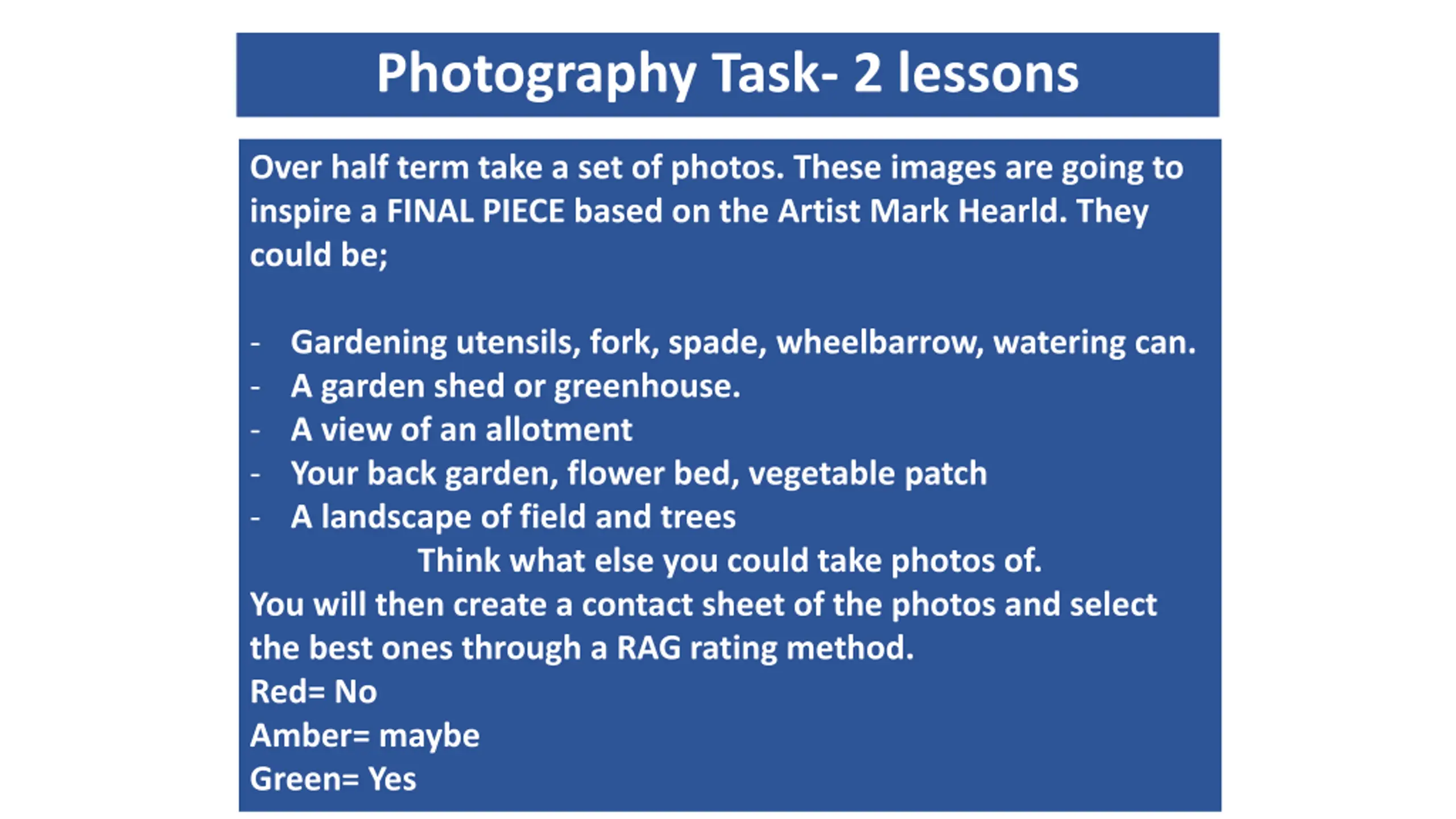 Photography Task- 2 lessons

Over half term take a set of photos. These images are going to inspire a FINAL PIECE based on the Artist Mark Hearld. They could be;

- Gardening utensils, fork, spade, wheelbarrow, watering can.
- A garden shed or greenhouse.
- A view of an allotment
- Your back garden, flower bed, vegetable patch
- A landscape of field and trees

Think what else you could take photos of.

You will then create a contact sheet of the photos and select the best ones through a RAG rating method.
Red= No
Amber= maybe
Green= Yes